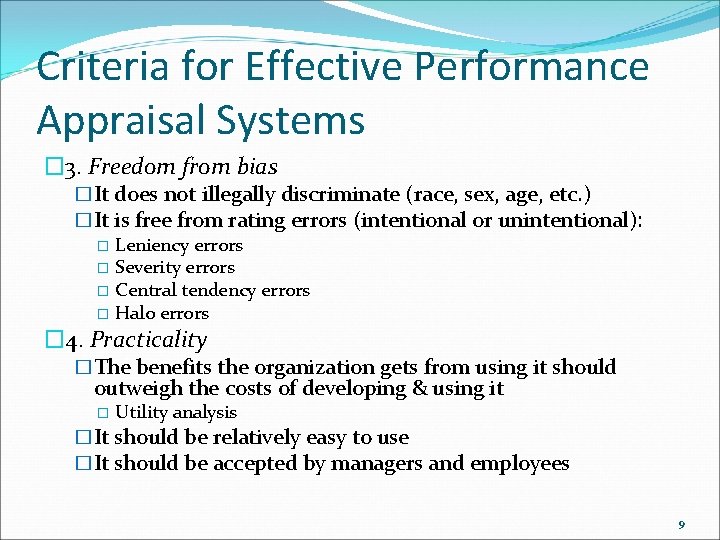 Criteria for Effective Performance Appraisal Systems

3. Freedom from bias

It does not illegally discriminate (race, sex, age, etc.)

It is free from rating errors (intentional or unintentional):

Leniency errors

Severity errors

Central tendency errors

Halo errors

4. Practicality

The benefits the organization gets from using it should outweigh the costs of developing & using it

Utility analysis

It should be relatively easy to use

It should be accepted by managers and employees

9